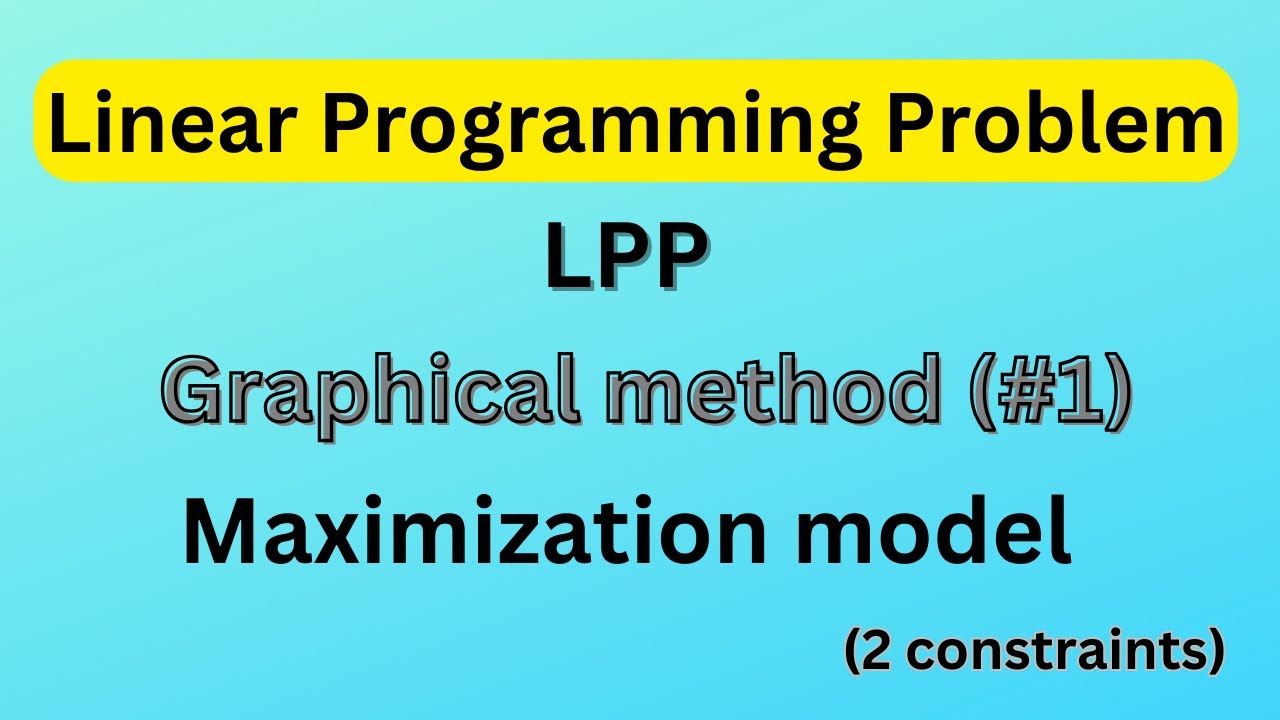 Linear Programming Problem

LPP

Graphical method (#1)

Maximization model

(2 constraints)